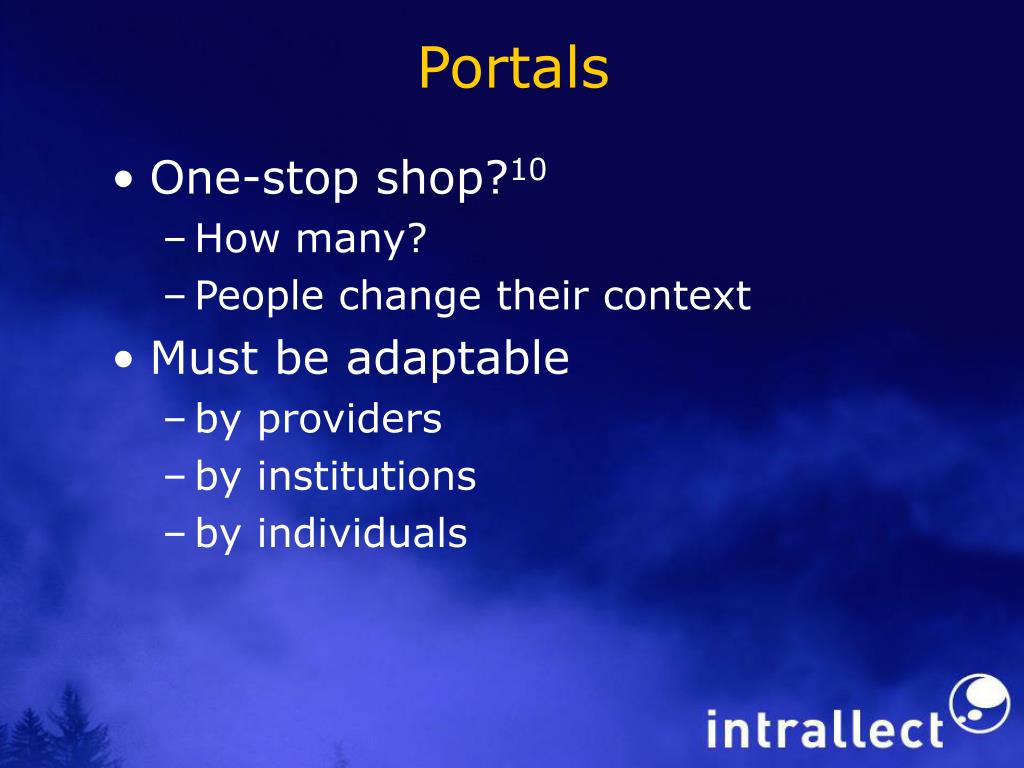 Portals

• One-stop shop?$^{10}$
– How many?
– People change their context
• Must be adaptable
– by providers
– by institutions
– by individuals

intrallect